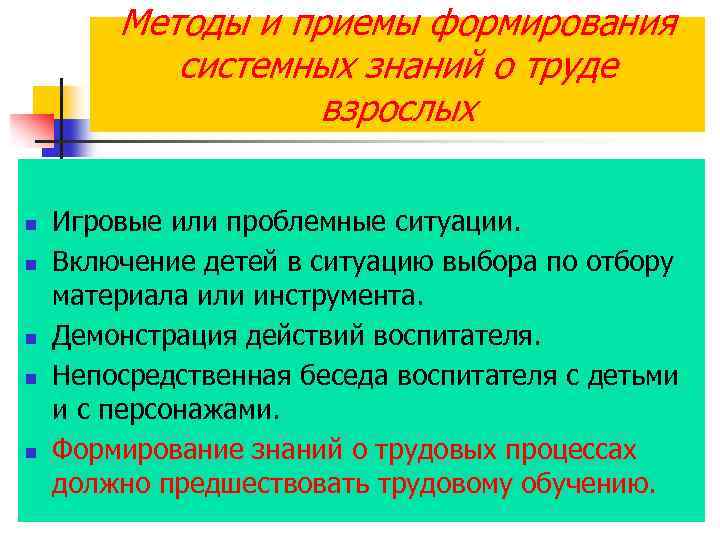 Методы и приемы формирования системных знаний о труде взрослых

- Игровые или проблемные ситуации.
- Включение детей в ситуацию выбора по отбору материала или инструмента.
- Демонстрация действий воспитателя.
- Непосредственная беседа воспитателя с детьми и с персонажами.
- Формирование знаний о трудовых процессах должно предшествовать трудовому обучению.